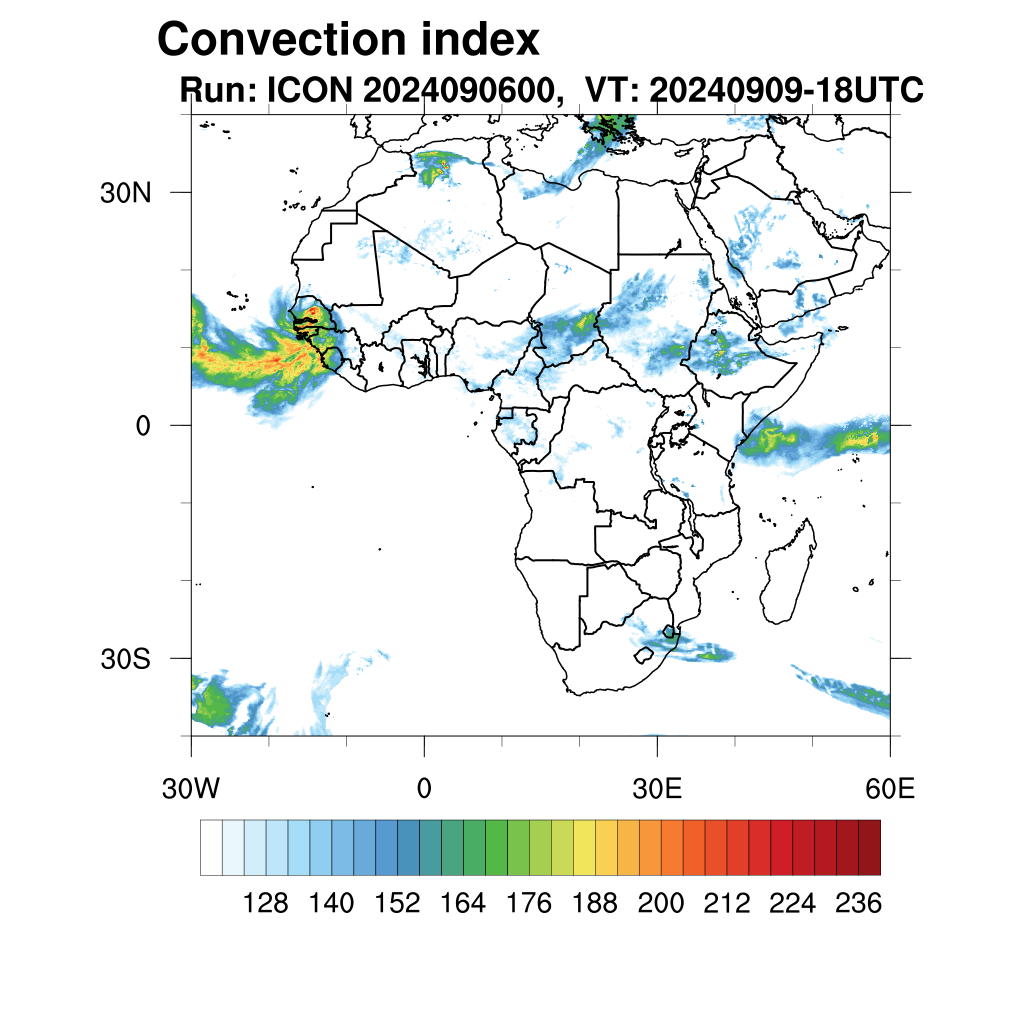 Convection index
Run: ICON 2024090600, VT: 20240909-18UTC

30N
0
30S

30W
0
30E
60E

128 140 152 164 176 188 200 212 224 236